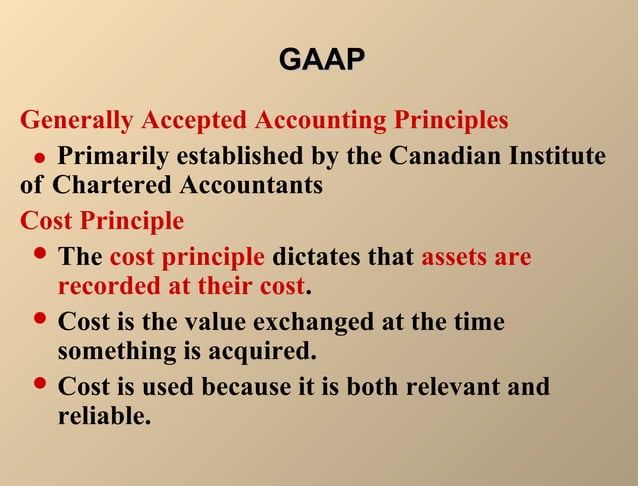 GAAP

Generally Accepted Accounting Principles

• Primarily established by the Canadian Institute of Chartered Accountants

Cost Principle

• The cost principle dictates that assets are recorded at their cost.

• Cost is the value exchanged at the time something is acquired.

• Cost is used because it is both relevant and reliable.